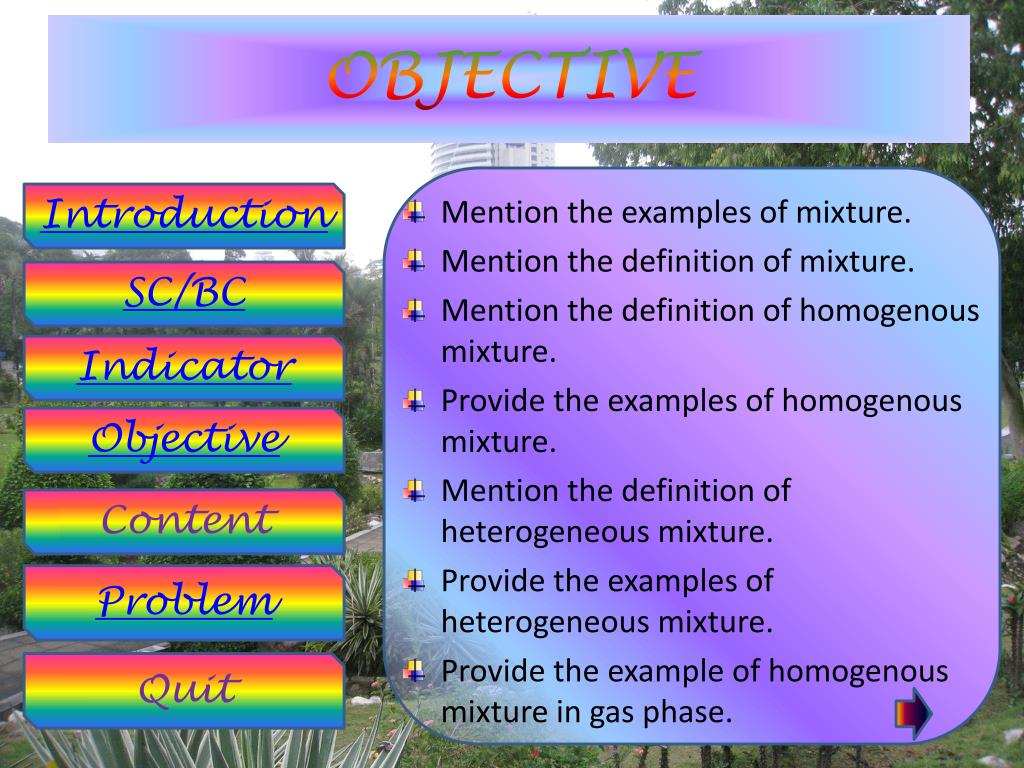 OBJECTIVE

Introduction

SC/BC

Indicator

Objective

Content

Problem

Quit

Mention the examples of mixture.
Mention the definition of mixture.
Mention the definition of homogenous mixture.
Provide the examples of homogenous mixture.
Mention the definition of heterogeneous mixture.
Provide the examples of heterogeneous mixture.
Provide the example of homogenous mixture in gas phase.